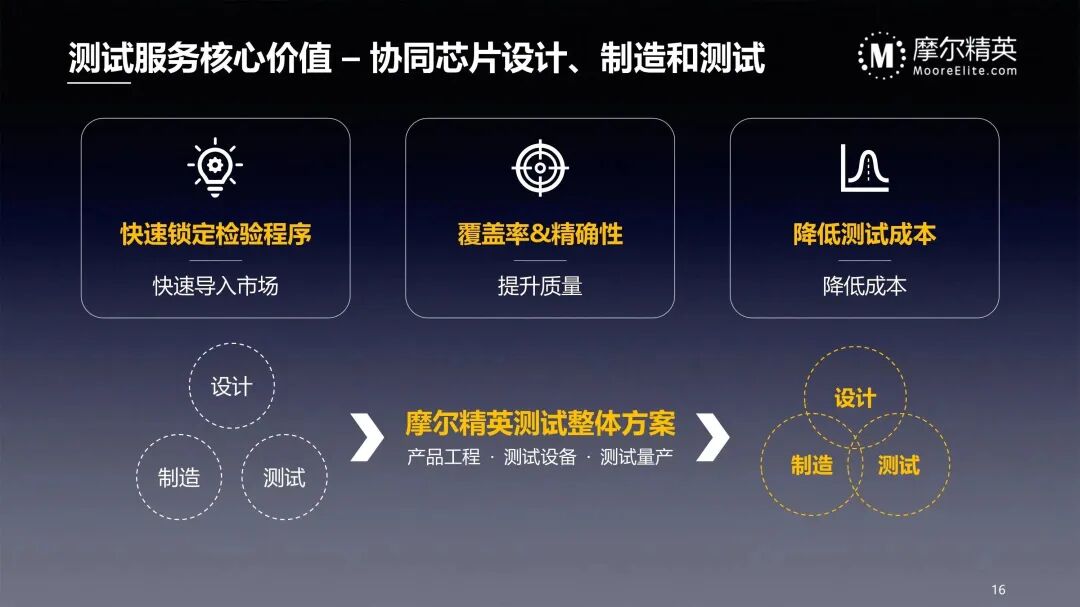 测试服务核心价值 – 协同芯片设计、制造和测试

M 摩尔精英
MooreElite.com

快速锁定检验程序

快速导入市场

覆盖率&精确性

提升质量

降低测试成本

降低成本

设计

制造

测试

摩尔精英测试整体方案

产品工程 · 测试设备 · 测试量产

设计

制造

测试

16